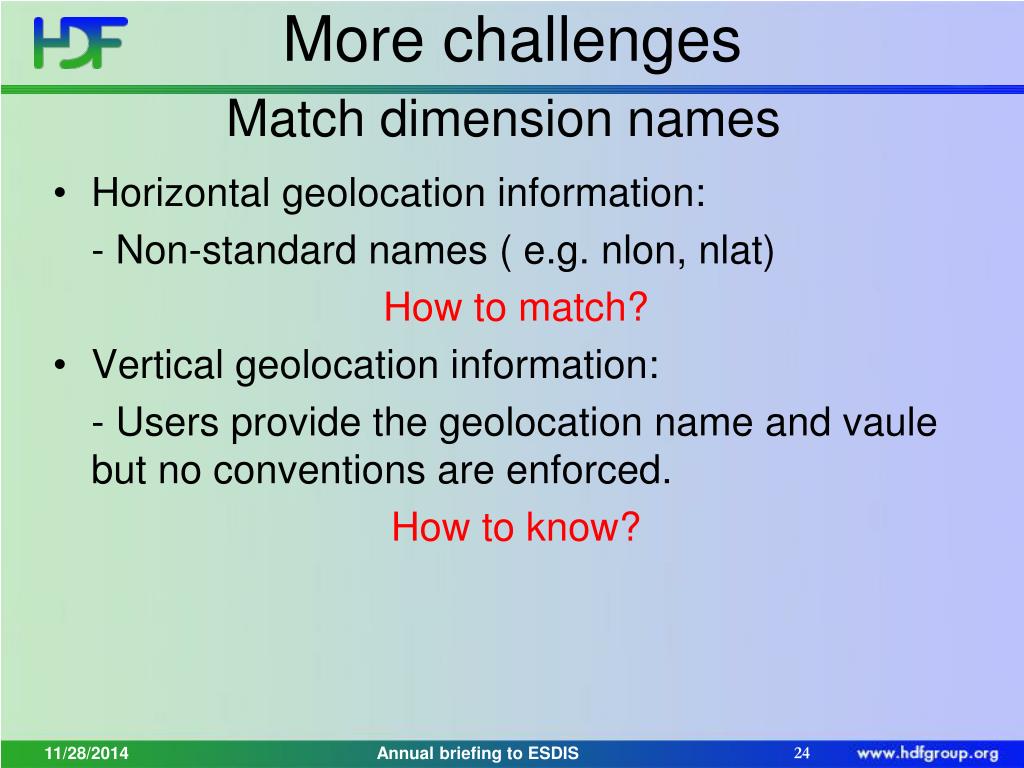 HDF

More challenges

Match dimension names

• Horizontal geolocation information:

- Non-standard names ( e.g. nlon, nlat)

How to match?

• Vertical geolocation information:

- Users provide the geolocation name and vaule but no conventions are enforced.

How to know?

11/28/2014

Annual briefing to ESDIS

24

www.hdfgroup.org